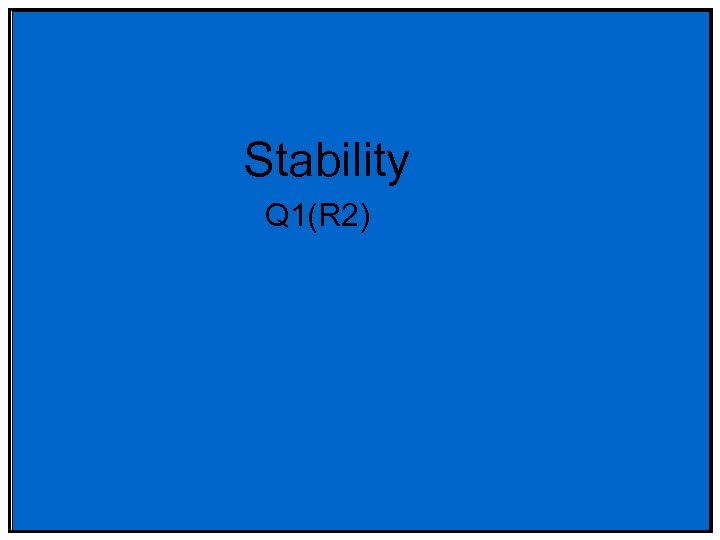 Stability

Q1(R2)